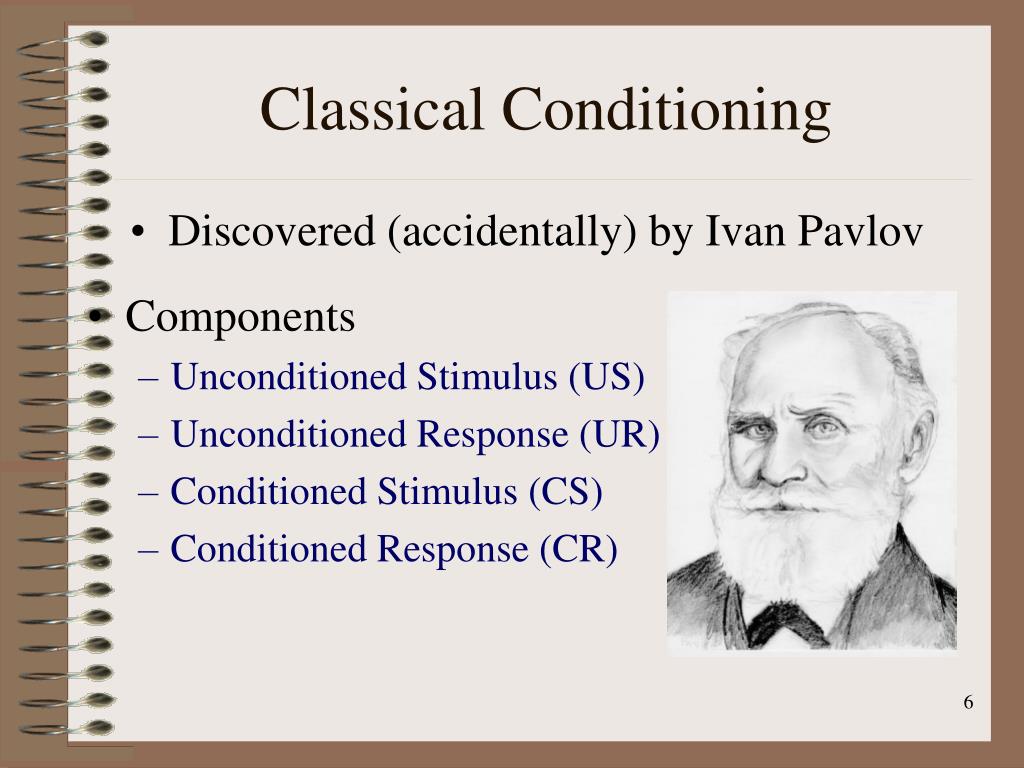 Classical Conditioning

• Discovered (accidentally) by Ivan Pavlov

• Components
– Unconditioned Stimulus (US)
– Unconditioned Response (UR)
– Conditioned Stimulus (CS)
– Conditioned Response (CR)

6